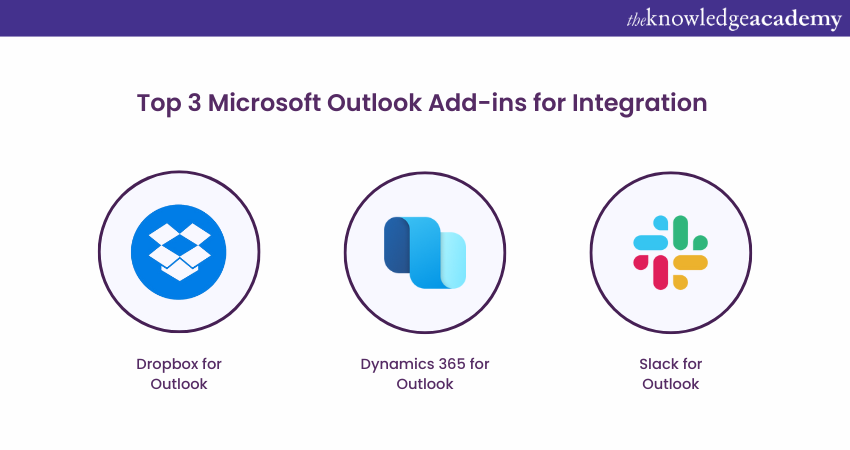 theknowledgeacademy

Top 3 Microsoft Outlook Add-ins for Integration

Dropbox for Outlook

Dynamics 365 for Outlook

Slack for Outlook